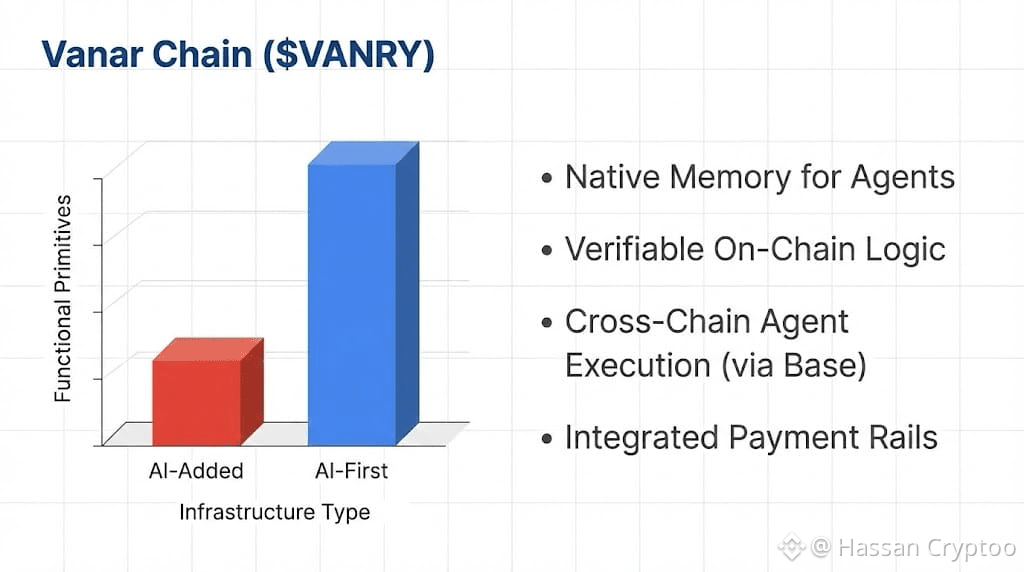 Vanar Chain ($VANRY)

Functional Primitives

AI-Added

AI-First

Infrastructure Type

• Native Memory for Agents

• Verifiable On-Chain Logic

• Cross-Chain Agent Execution (via Base)

• Integrated Payment Rails

@ Hassan Cryptoo